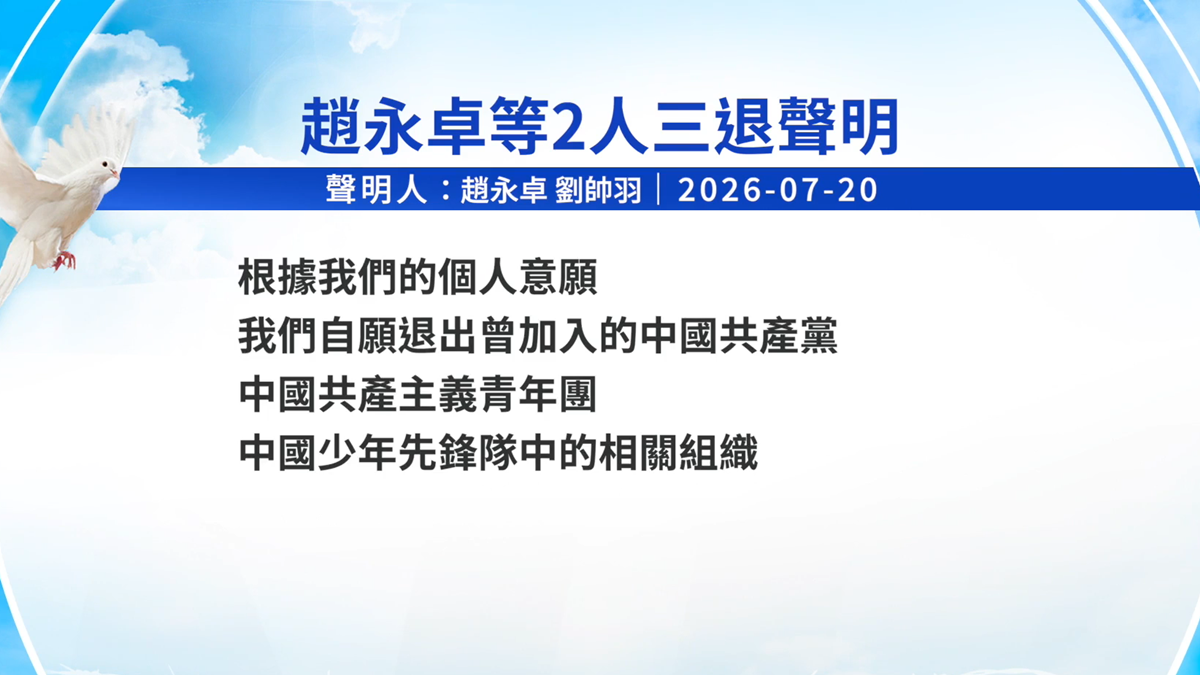 趙永卓等2人三退聲明

聲明人：趙永卓 劉帥羽｜2026-07-20

根據我們的個人意願
我們自願退出曾加入的中國共產黨
中國共產主義青年團
中國少年先鋒隊中的相關組織